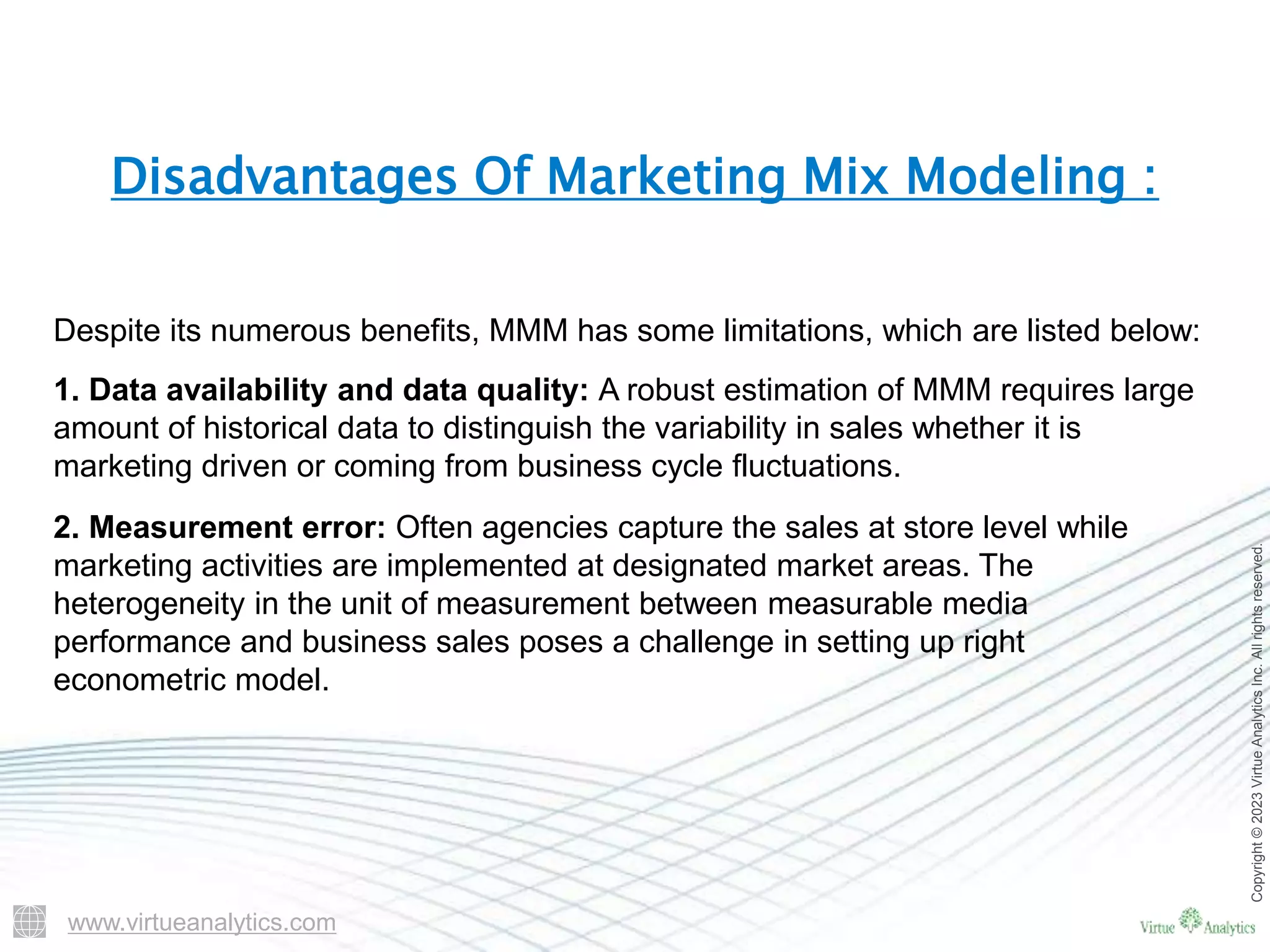 Disadvantages Of Marketing Mix Modeling :

Despite its numerous benefits, MMM has some limitations, which are listed below:

1. Data availability and data quality: A robust estimation of MMM requires large amount of historical data to distinguish the variability in sales whether it is marketing driven or coming from business cycle fluctuations.

2. Measurement error: Often agencies capture the sales at store level while marketing activities are implemented at designated market areas. The heterogeneity in the unit of measurement between measurable media performance and business sales poses a challenge in setting up right econometric model.

Copyright © 2023 Virtue Analytics Inc. All rights reserved.

www.virtueanalytics.com

Virtue Analytics